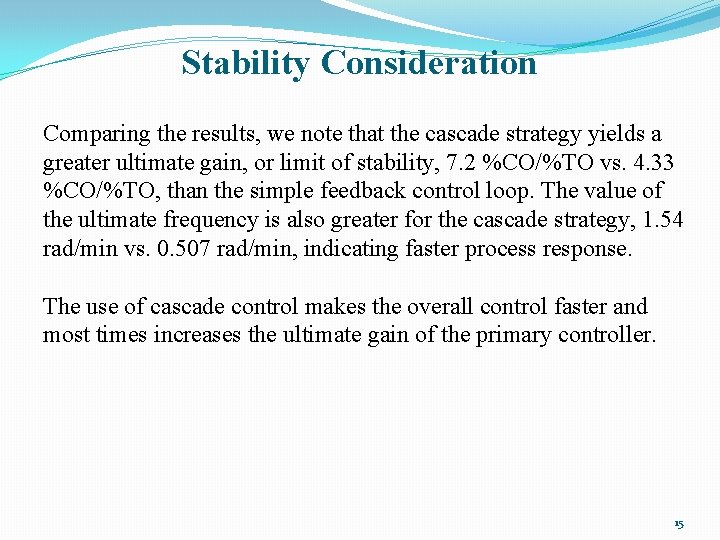 Stability Consideration

Comparing the results, we note that the cascade strategy yields a greater ultimate gain, or limit of stability, 7.2 %CO/%TO vs. 4.33 %CO/%TO, than the simple feedback control loop. The value of the ultimate frequency is also greater for the cascade strategy, 1.54 rad/min vs. 0.507 rad/min, indicating faster process response.

The use of cascade control makes the overall control faster and most times increases the ultimate gain of the primary controller.

15